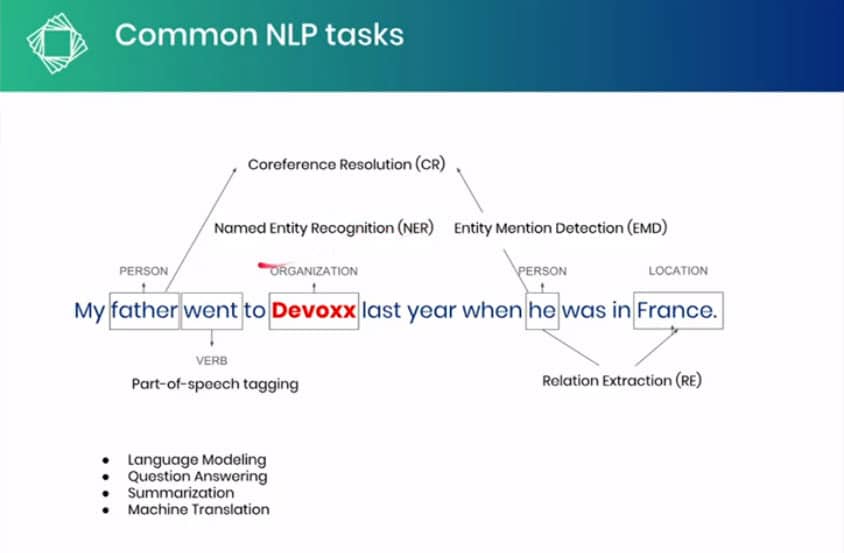 Common NLP tasks

Coreference Resolution (CR)

Named Entity Recognition (NER)

Entity Mention Detection (EMD)

PERSON

ORGANIZATION

PERSON

LOCATION

My father went to Devoxx last year when he was in France.

VERB

Part-of-speech tagging

Relation Extraction (RE)

- Language Modeling
- Question Answering
- Summarization
- Machine Translation